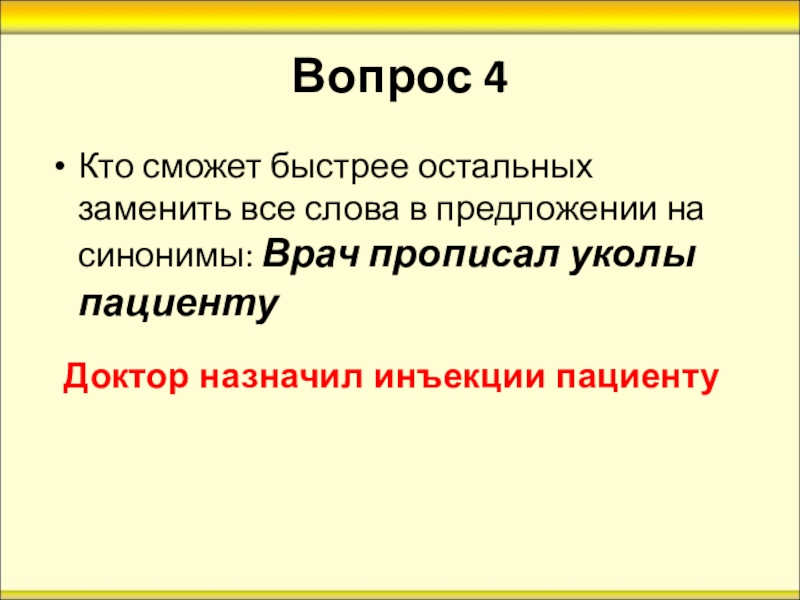 Вопрос 4

• Кто сможет быстрее остальных заменить все слова в предложении на синонимы: Врач прописал уколы пациенту

Доктор назначил инъекции пациенту